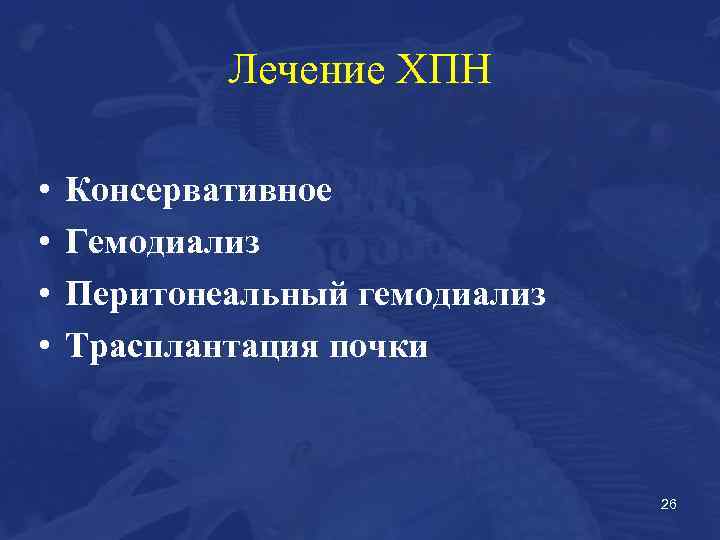 Лечение ХПН

• Консервативное
• Гемодиализ
• Перитонеальный гемодиализ
• Трасплантация почки

26